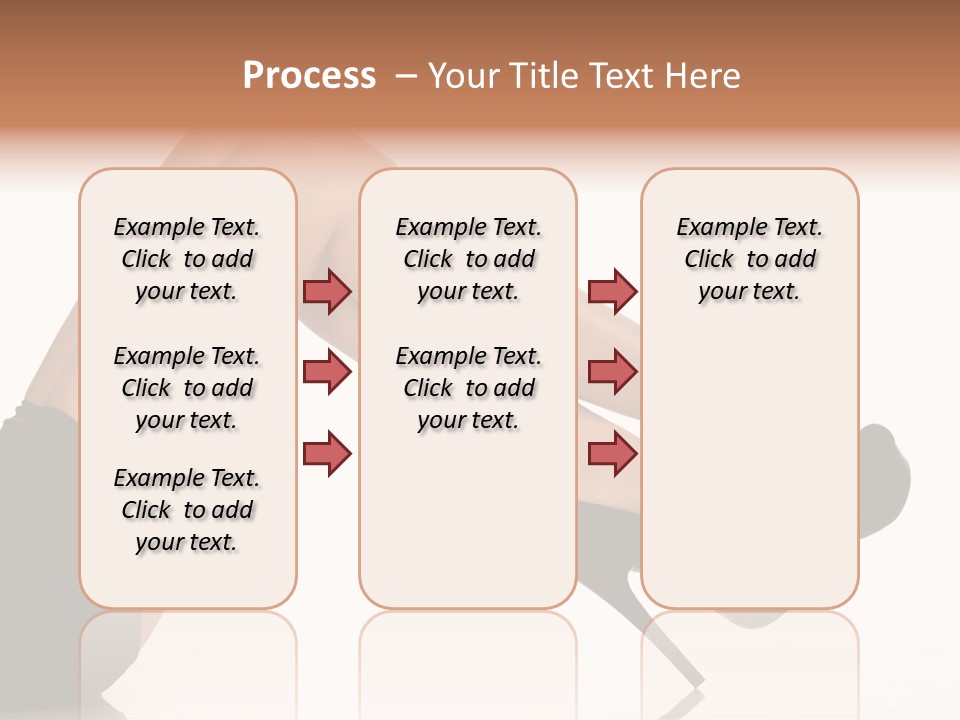 Process – Your Title Text Here

Example Text. Click to add your text.

Example Text. Click to add your text.

Example Text. Click to add your text.

Example Text. Click to add your text.

Example Text. Click to add your text.

Example Text. Click to add your text.